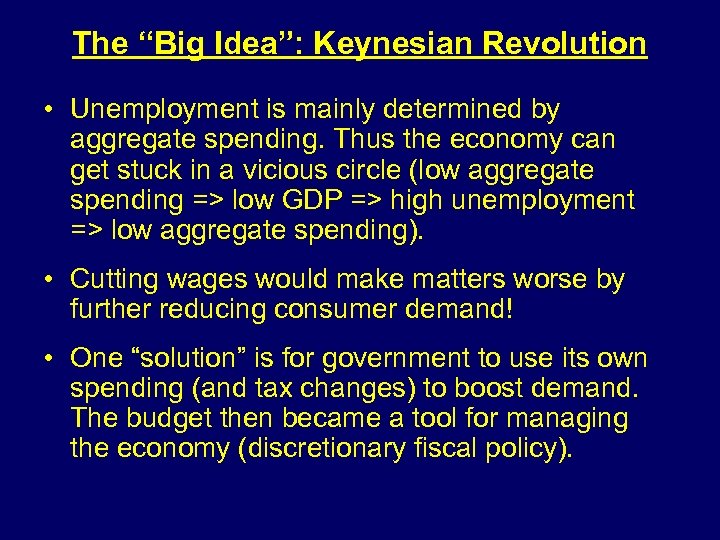 The “Big Idea”: Keynesian Revolution

• Unemployment is mainly determined by aggregate spending. Thus the economy can get stuck in a vicious circle (low aggregate spending => low GDP => high unemployment => low aggregate spending).

• Cutting wages would make matters worse by further reducing consumer demand!

• One “solution” is for government to use its own spending (and tax changes) to boost demand. The budget then became a tool for managing the economy (discretionary fiscal policy).